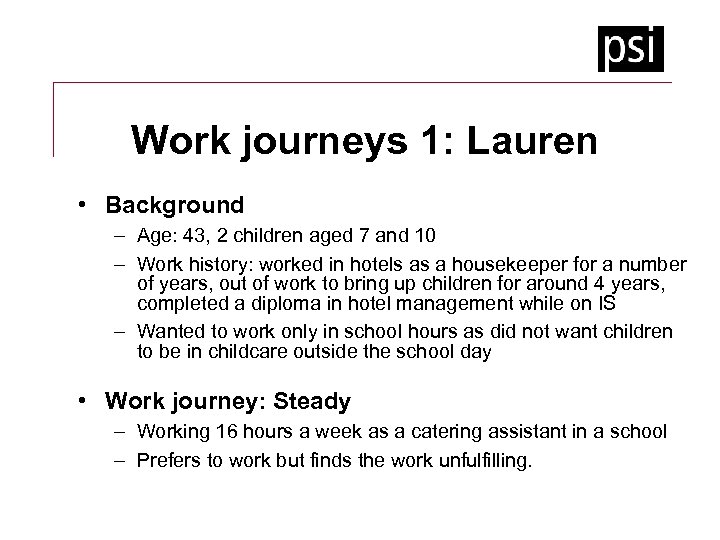 psi

Work journeys 1: Lauren

• Background
– Age: 43, 2 children aged 7 and 10
– Work history: worked in hotels as a housekeeper for a number of years, out of work to bring up children for around 4 years, completed a diploma in hotel management while on IS
– Wanted to work only in school hours as did not want children to be in childcare outside the school day

• Work journey: Steady
– Working 16 hours a week as a catering assistant in a school
– Prefers to work but finds the work unfulfilling.